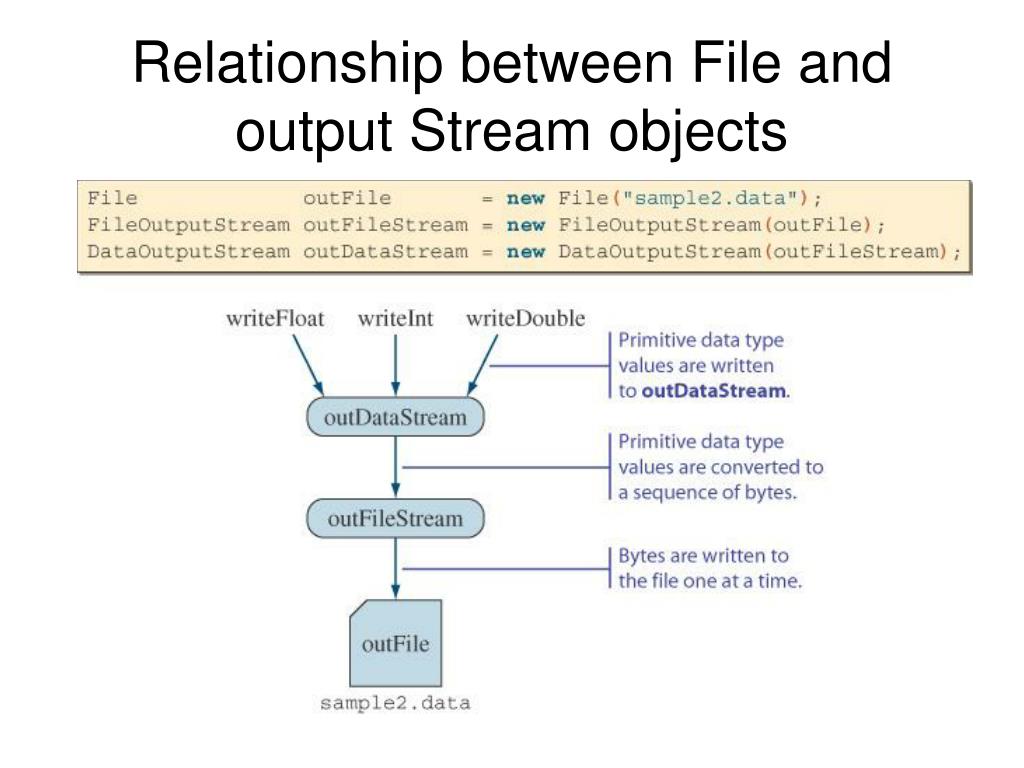 Relationship between File and output Stream objects

File outFile = new File("sample2.data");
FileOutputStream outFileStream = new FileOutputStream(outFile);
DataOutputStream outDataStream = new DataOutputStream(outFileStream);

writeFloat writeInt writeDouble

Primitive data type values are written to outDataStream.

outDataStream

Primitive data type values are converted to a sequence of bytes.

outFileStream

Bytes are written to the file one at a time.

outFile

sample2.data